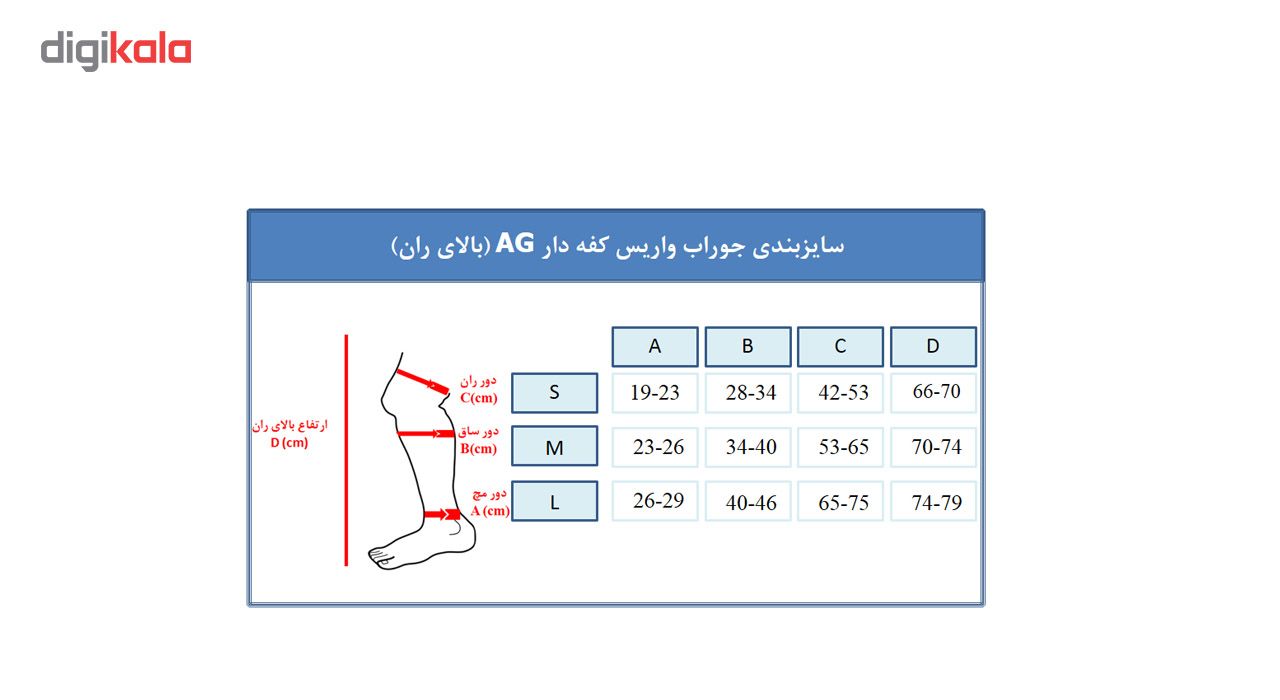 digikala

سایزبندی جوراب واریس کفه دار AG (بالای ران)

ارتفاع بالای ران
D (cm)

دور ران
C(cm)

دور ساق
B(cm)

دور مچ
A (cm)

|   | A | B | C | D |
|---|---|---|---|---|
| S | 19-23 | 28-34 | 42-53 | 66-70 |
| M | 23-26 | 34-40 | 53-65 | 70-74 |
| L | 26-29 | 40-46 | 65-75 | 74-79 |